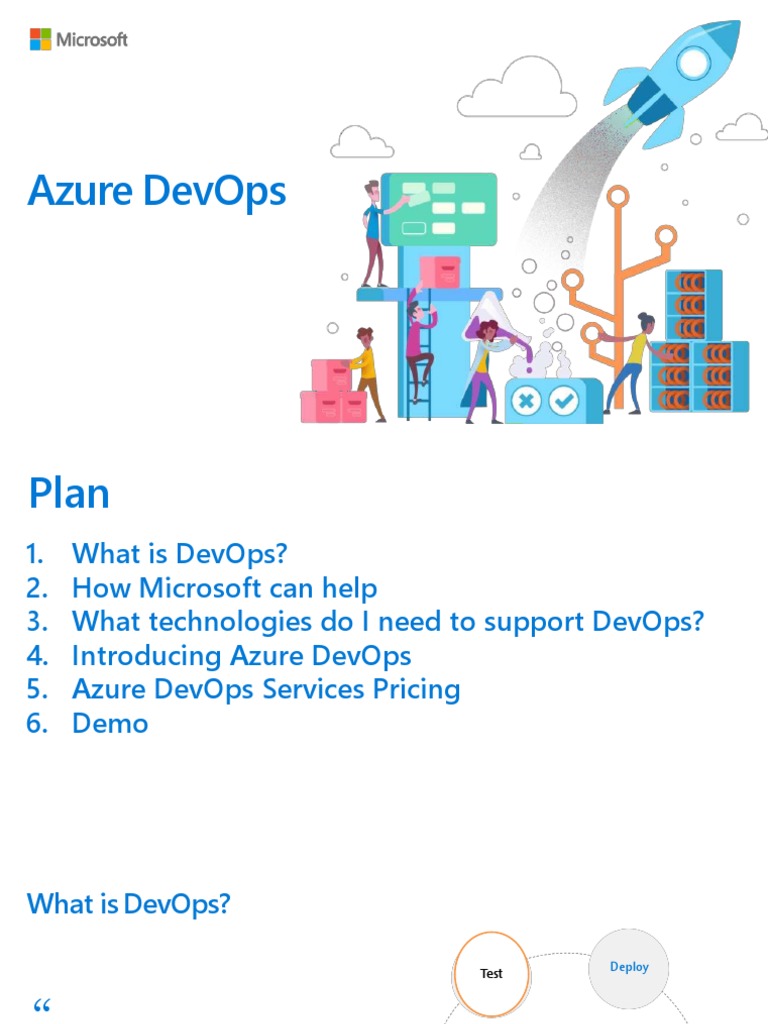 Microsoft

Azure DevOps

Plan

1. What is DevOps?
2. How Microsoft can help
3. What technologies do I need to support DevOps?
4. Introducing Azure DevOps
5. Azure DevOps Services Pricing
6. Demo

What is DevOps?

Test

Deploy

“